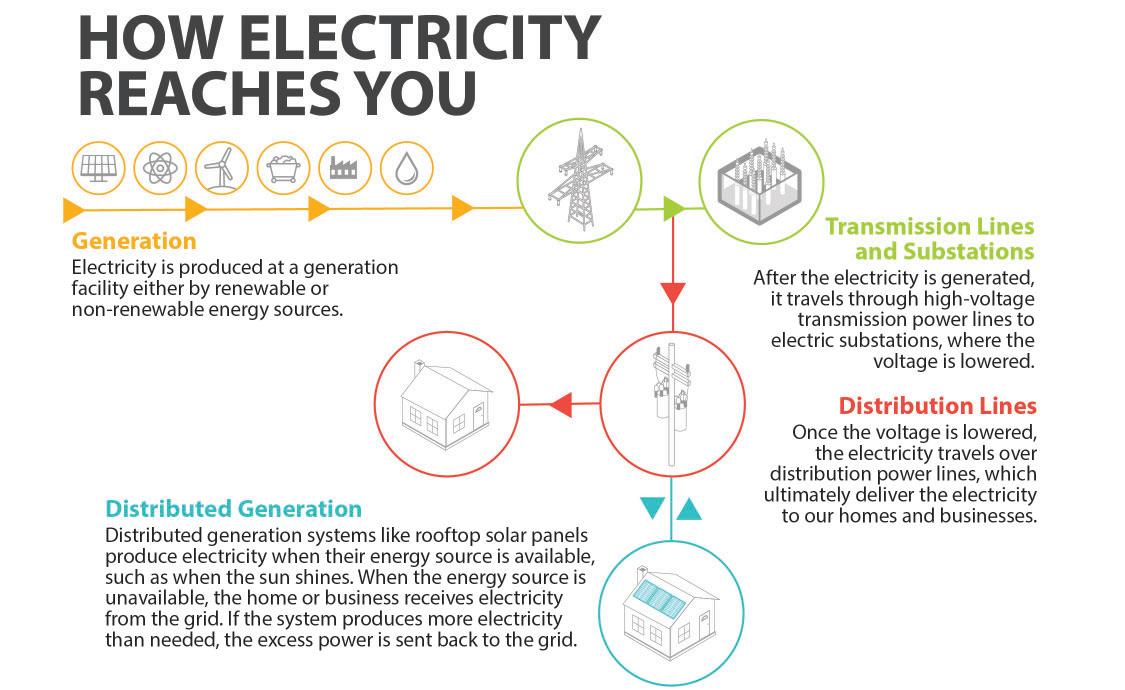 HOW ELECTRICITY REACHES YOU

Generation
Electricity is produced at a generation facility either by renewable or non-renewable energy sources.

Transmission Lines and Substations
After the electricity is generated, it travels through high-voltage transmission power lines to electric substations, where the voltage is lowered.

Distribution Lines
Once the voltage is lowered, the electricity travels over distribution power lines, which ultimately deliver the electricity to our homes and businesses.

Distributed Generation
Distributed generation systems like rooftop solar panels produce electricity when their energy source is available, such as when the sun shines. When the energy source is unavailable, the home or business receives electricity from the grid. If the system produces more electricity than needed, the excess power is sent back to the grid.